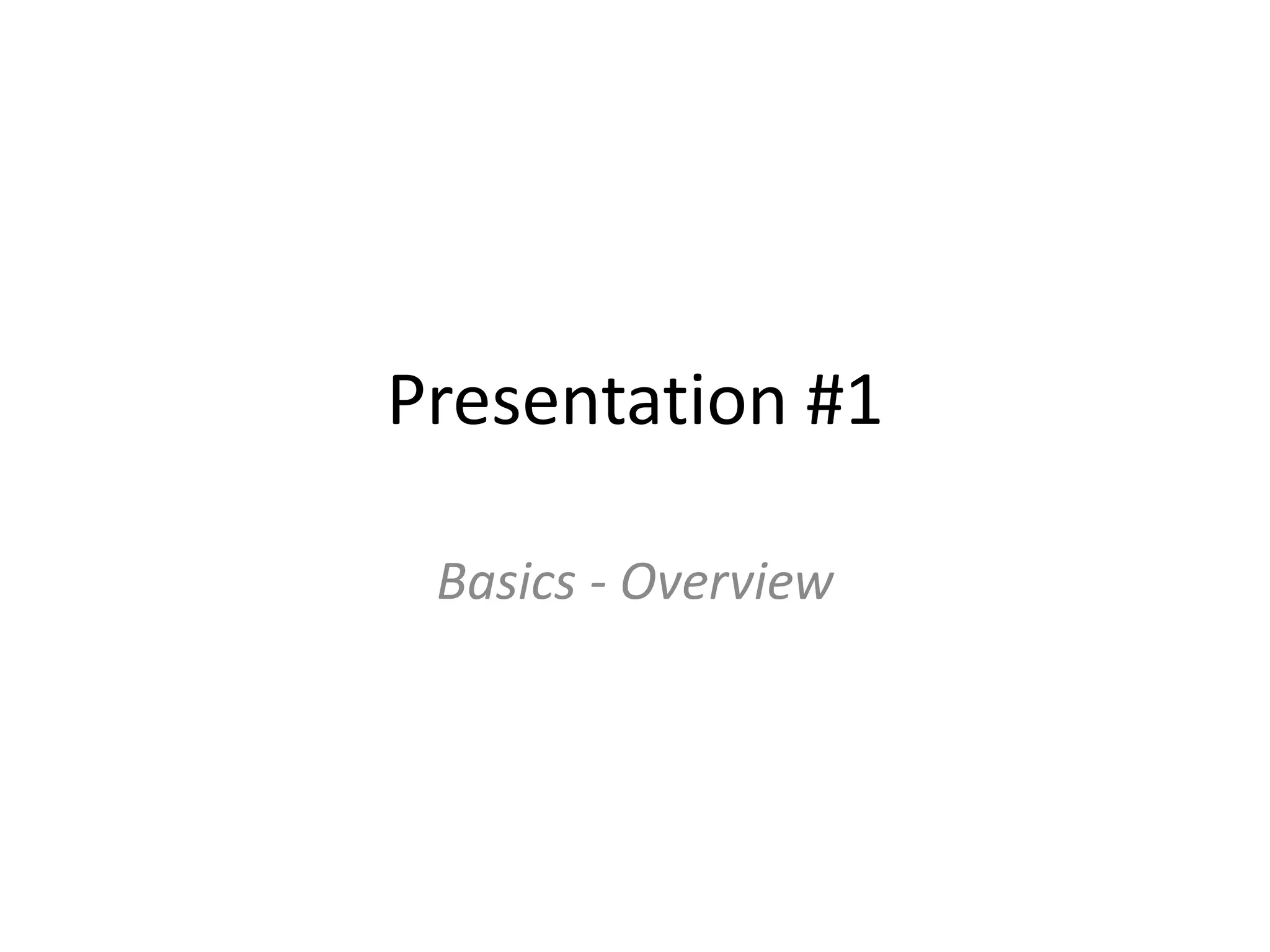 Presentation #1

Basics - Overview